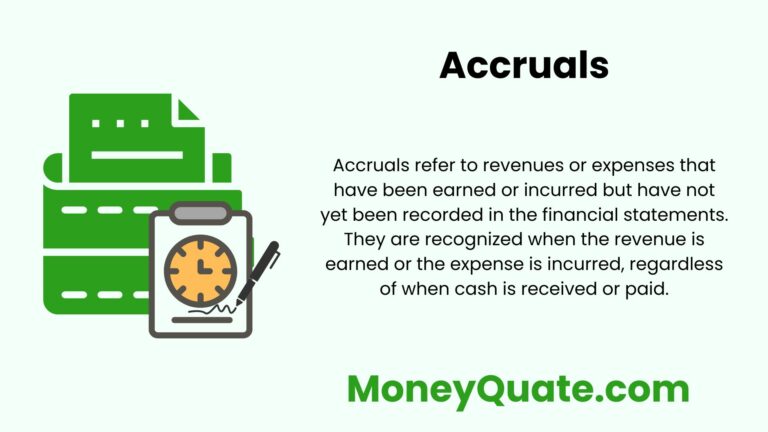 Accruals

Accruals refer to revenues or expenses that have been earned or incurred but have not yet been recorded in the financial statements. They are recognized when the revenue is earned or the expense is incurred, regardless of when cash is received or paid.

MoneyQuate.com